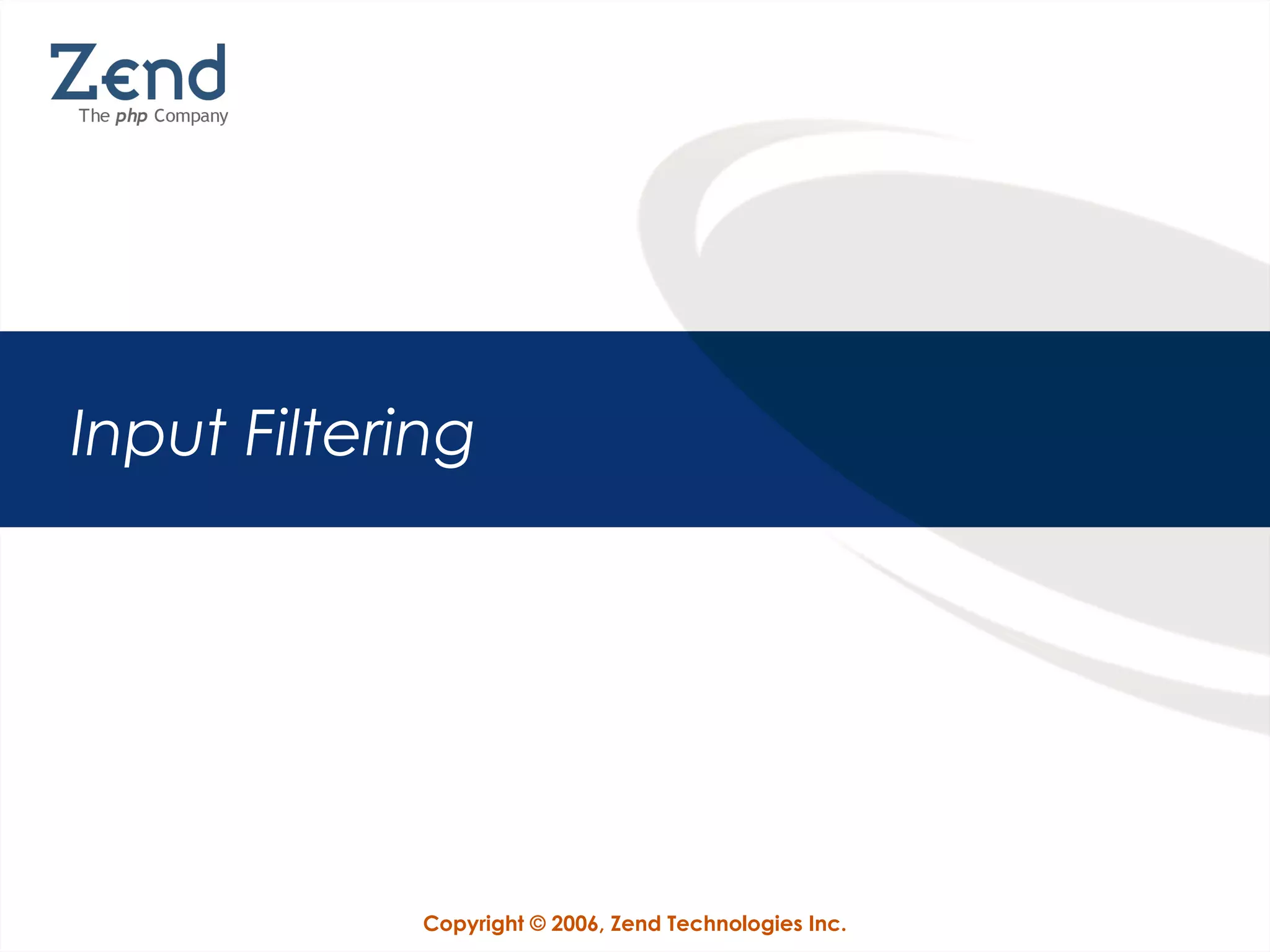 Zend
The php Company

Input Filtering

Copyright © 2006, Zend Technologies Inc.